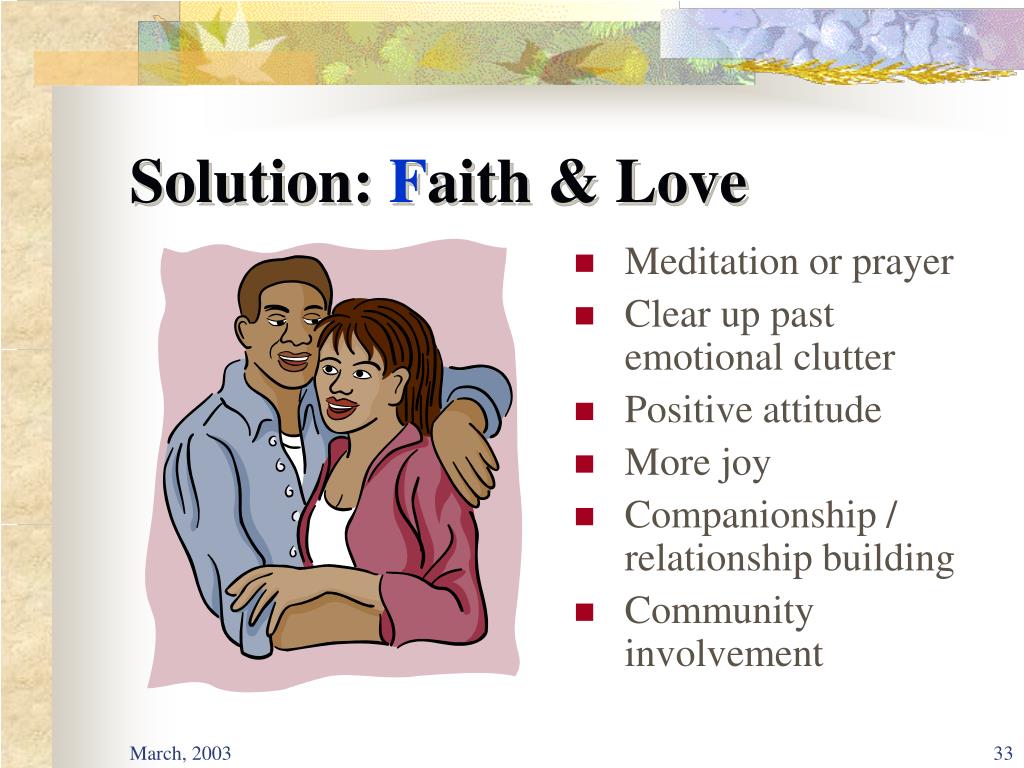 Solution: Faith & Love

- Meditation or prayer
- Clear up past emotional clutter
- Positive attitude
- More joy
- Companionship / relationship building
- Community involvement

March, 2003

33